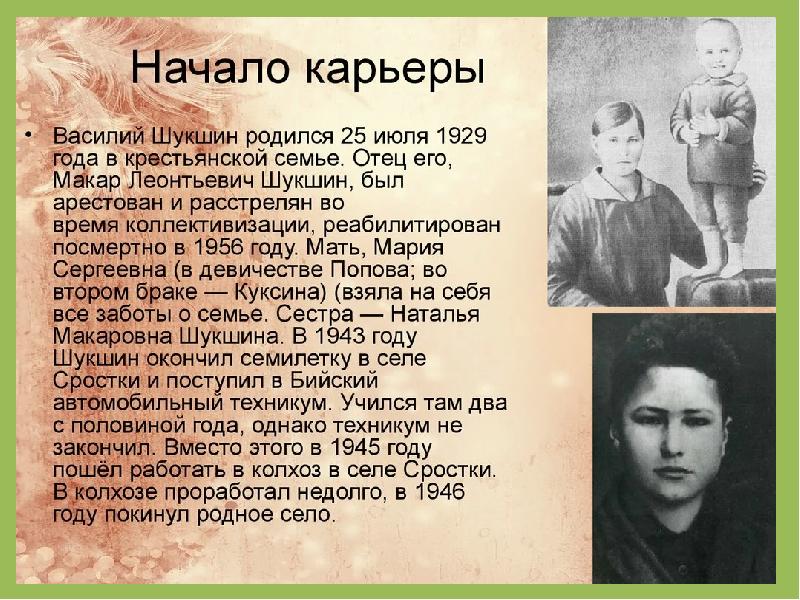 Начало карьеры

• Василий Шукшин родился 25 июля 1929 года в крестьянской семье. Отец его, Макар Леонтьевич Шукшин, был арестован и расстрелян во время коллективизации, реабилитирован посмертно в 1956 году. Мать, Мария Сергеевна (в девичестве Попова; во втором браке — Куксина) (взяла на себя все заботы о семье. Сестра — Наталья Макаровна Шукшина. В 1943 году Шукшин окончил семилетку в селе Сростки и поступил в Бийский автомобильный техникум. Учился там два с половиной года, однако техникум не закончил. Вместо этого в 1945 году пошёл работать в колхоз в селе Сростки. В колхозе проработал недолго, в 1946 году покинул родное село.